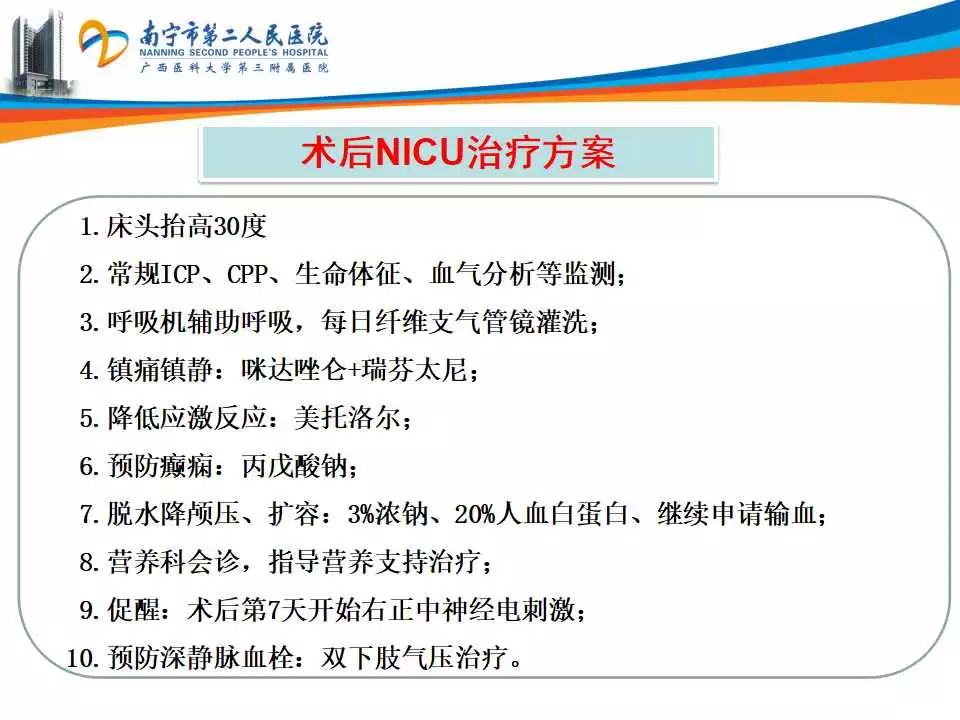 南宁市第二人民医院
NANNING SECOND PEOPLE'S HOSPITAL
广西医科大学第三附属医院

术后NICU治疗方案

1. 床头抬高30度
2. 常规ICP、CPP、生命体征、血气分析等监测;
3. 呼吸机辅助呼吸，每日纤维支气管镜灌洗;
4. 镇痛镇静：咪达唑仑+瑞芬太尼;
5. 降低应激反应：美托洛尔;
6. 预防癫痫：丙戊酸钠;
7. 脱水降颅压、扩容：3%浓钠、20%人血白蛋白、继续申请输血;
8. 营养科会诊，指导营养支持治疗;
9. 促醒：术后第7天开始右正中神经电刺激;
10. 预防深静脉血栓：双下肢气压治疗。